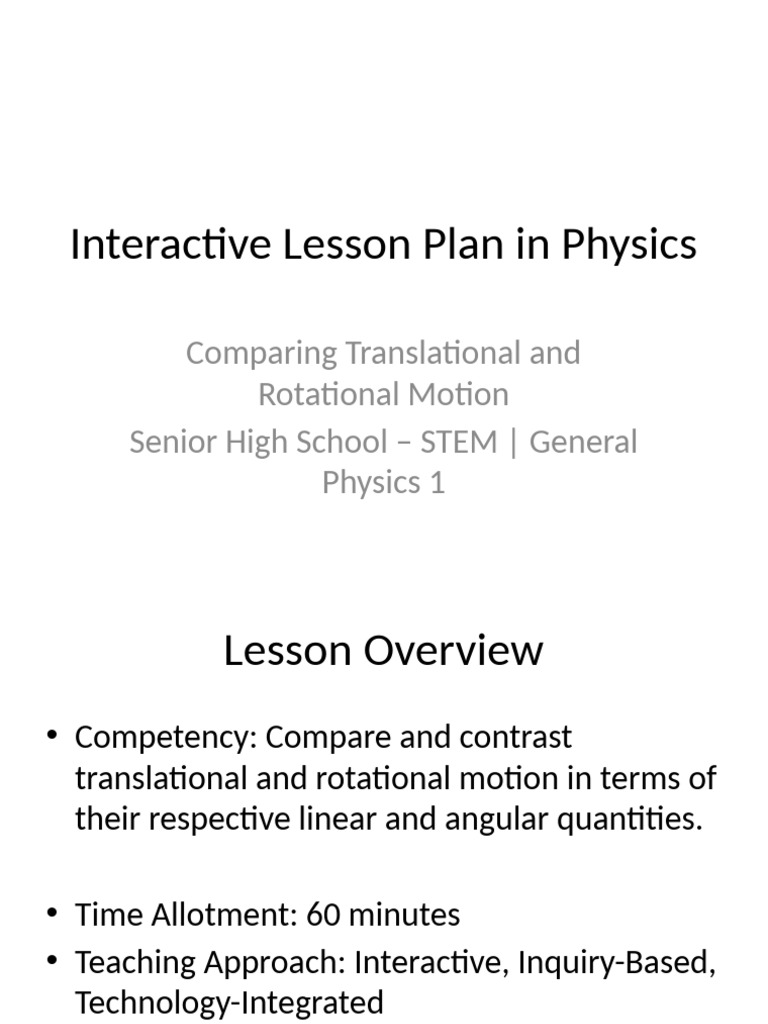 Interactive Lesson Plan in Physics

Comparing Translational and Rotational Motion

Senior High School – STEM | General Physics 1

Lesson Overview

• Competency: Compare and contrast translational and rotational motion in terms of their respective linear and angular quantities.

• Time Allotment: 60 minutes
• Teaching Approach: Interactive, Inquiry-Based, Technology-Integrated